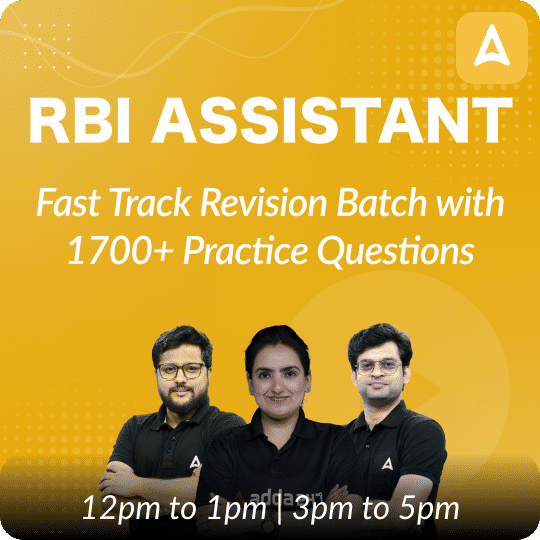 RBI ASSISTANT

Fast Track Revision Batch with 1700+ Practice Questions

adda247

12pm to 1pm | 3pm to 5pm